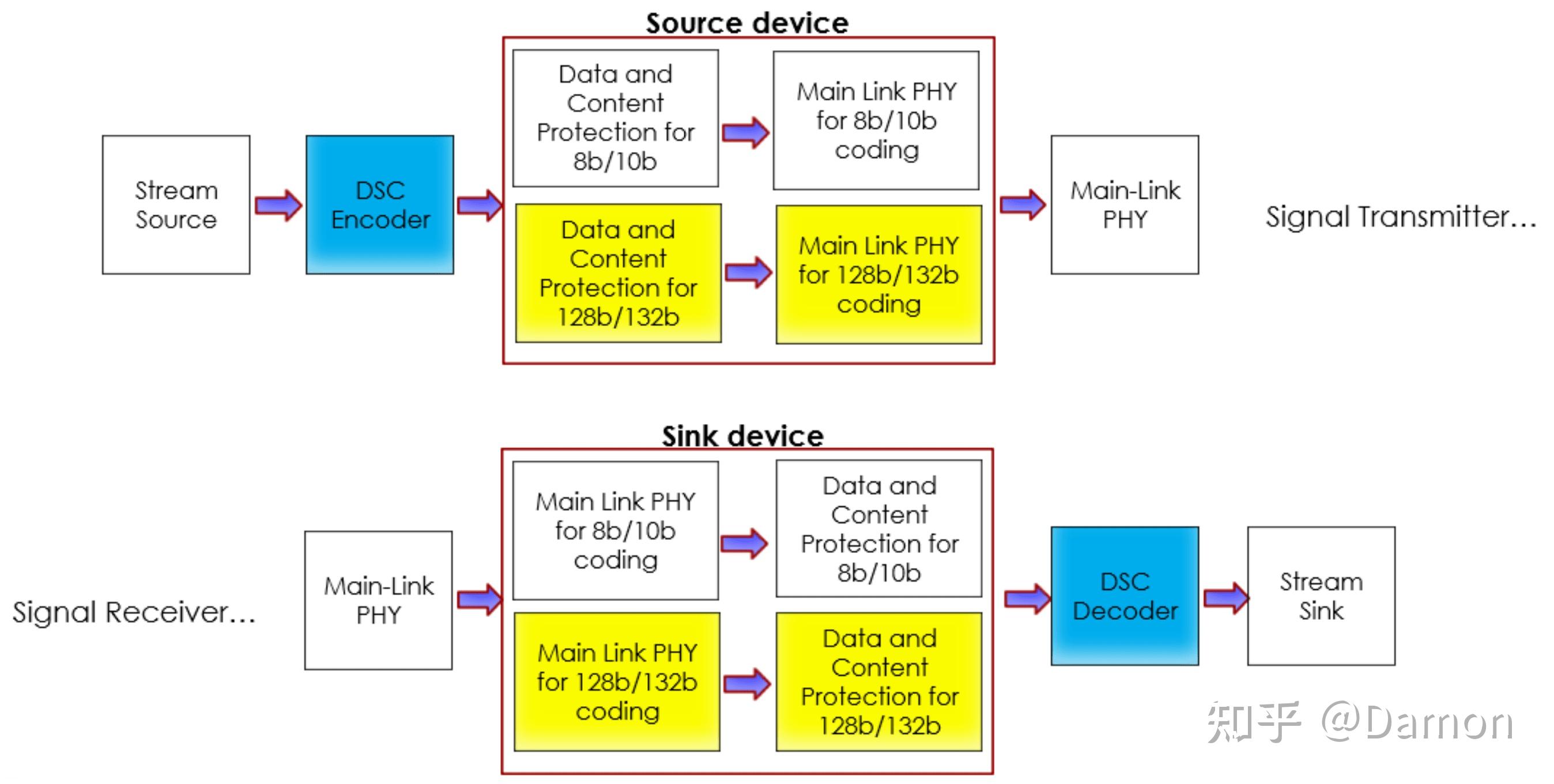 Source device

Stream Source

DSC Encoder

Data and Content Protection for 8b/10b

Main Link PHY for 8b/10b coding

Data and Content Protection for 128b/132b

Main Link PHY for 128b/132b coding

Main-Link PHY

Signal Transmitter...

Sink device

Signal Receiver...

Main-Link PHY

Main Link PHY for 8b/10b coding

Data and Content Protection for 8b/10b

Main Link PHY for 128b/132b coding

Data and Content Protection for 128b/132b

DSC Decoder

Stream Sink

知乎 @Damon